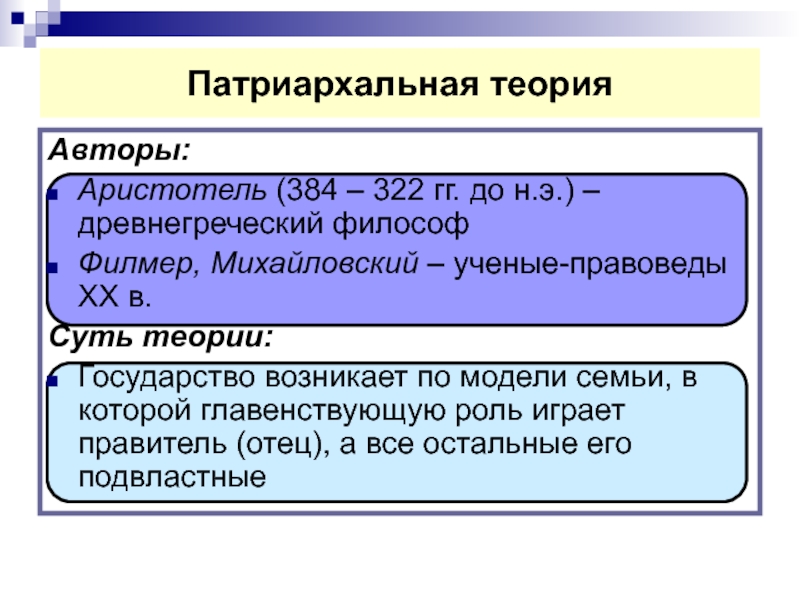 Патриархальная теория

Авторы:

Аристотель (384 – 322 гг. до н.э.) – древнегреческий философ

Филмер, Михайловский – ученые-правоведы XX в.

Суть теории:

Государство возникает по модели семьи, в которой главенствующую роль играет правитель (отец), а все остальные его подвластные